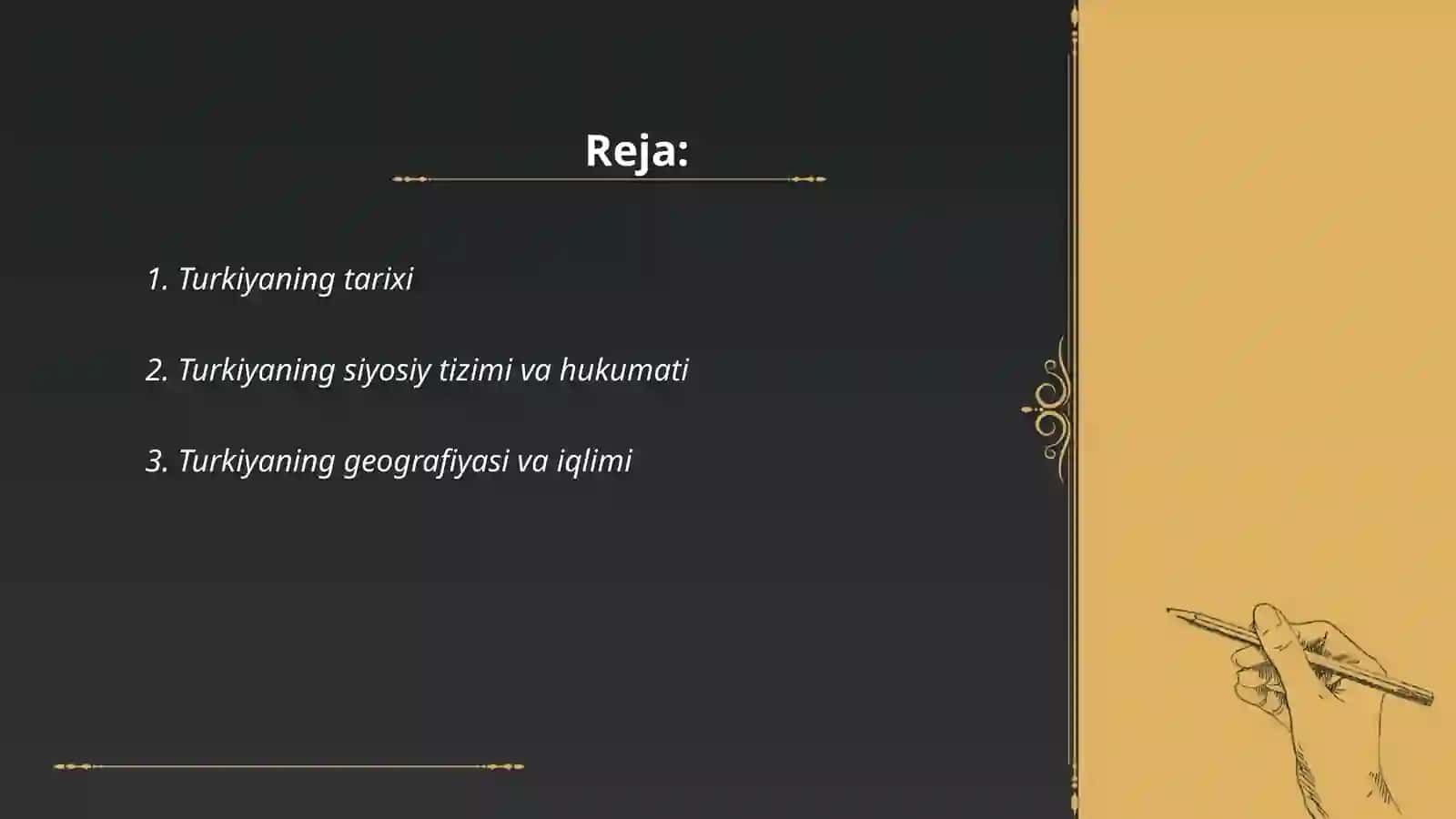 Reja:

1. Turkiyaning tarixi

2. Turkiyaning siyosiy tizimi va hukumati

3. Turkiyaning geografiyasi va iqlimi